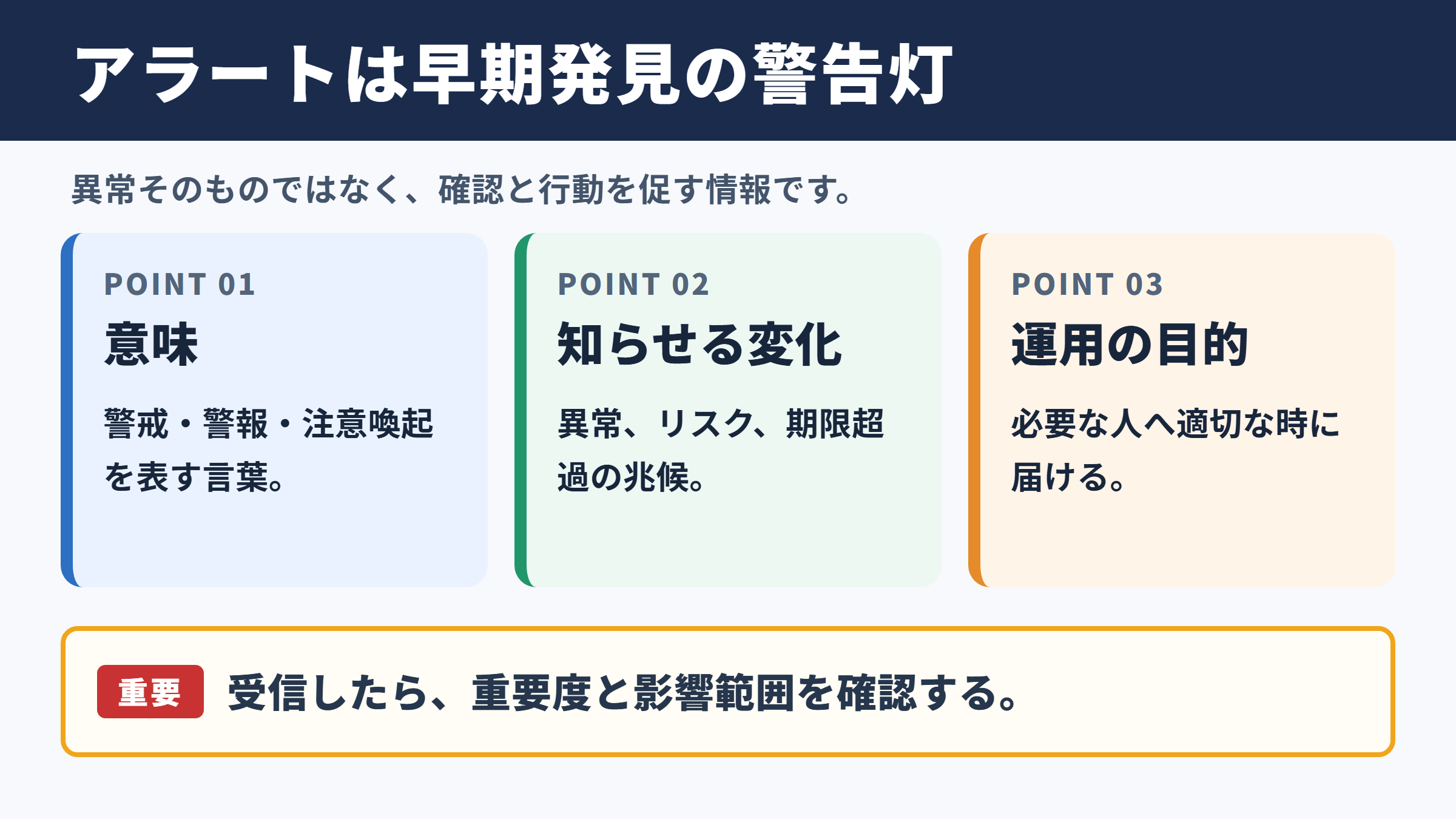 アラートは早期発見の警告灯

異常そのものではなく、確認と行動を促す情報です。

POINT 01

意味

警戒・警報・注意喚起を表す言葉。

POINT 02

知らせる変化

異常、リスク、期限超過の兆候。

POINT 03

運用の目的

必要な人へ適切な時に届ける。

重要 受信したら、重要度と影響範囲を確認する。